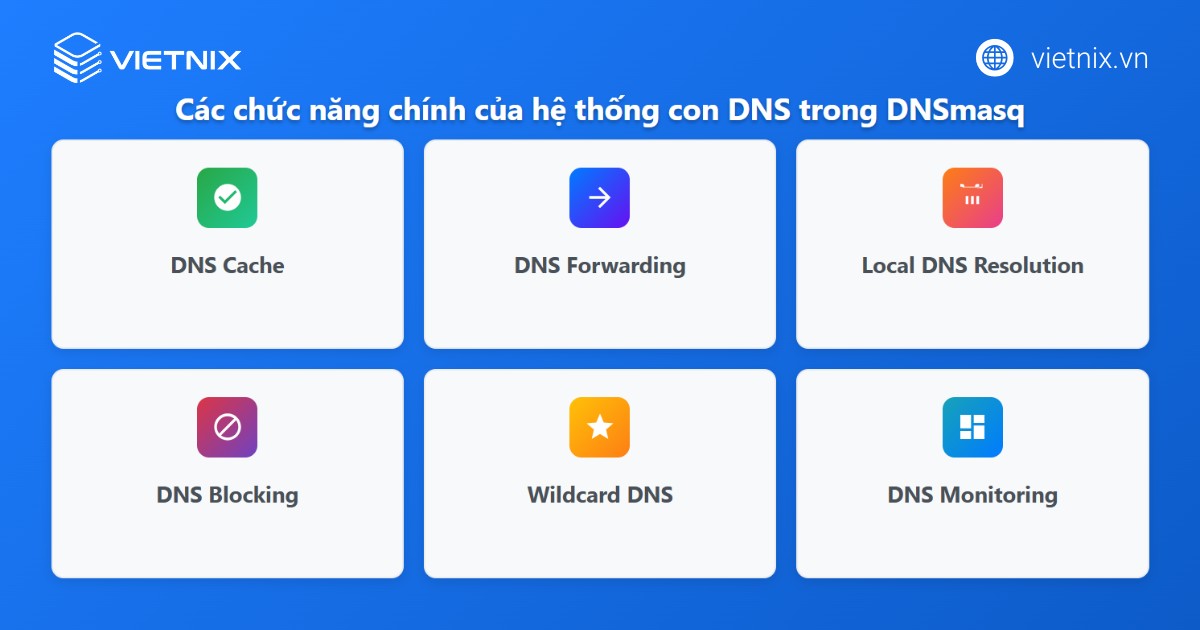 VIETNIX

vietnix.vn

Các chức năng chính của hệ thống con DNS trong DNSmasq

DNS Cache

DNS Forwarding

Local DNS Resolution

DNS Blocking

Wildcard DNS

DNS Monitoring